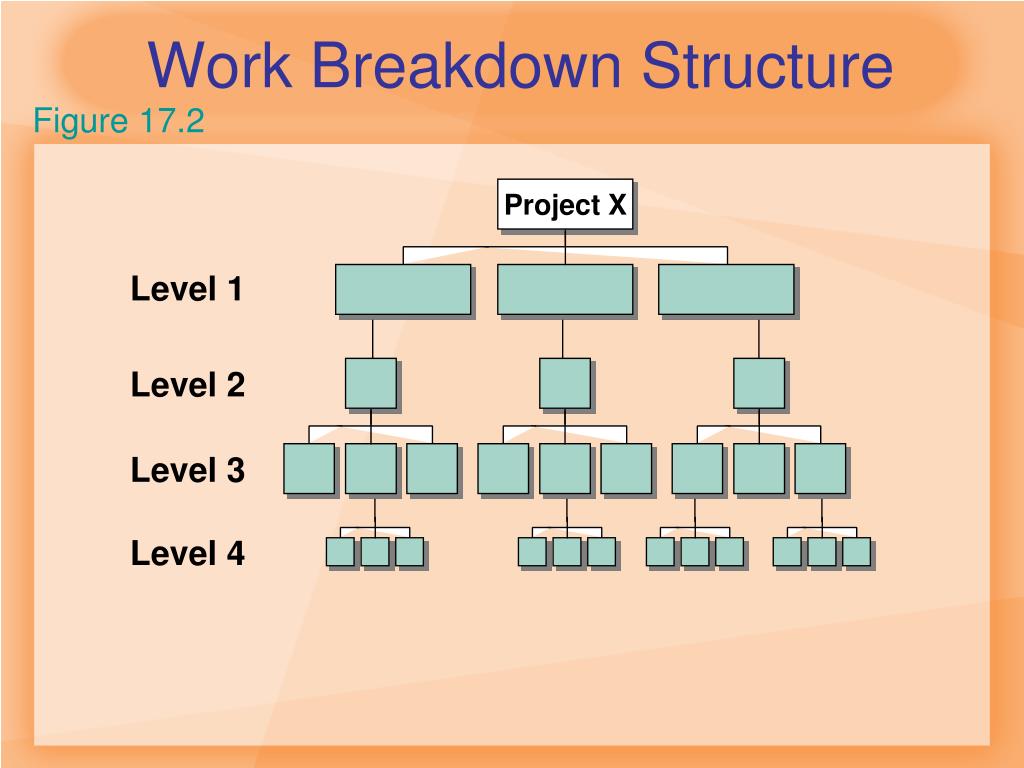 Work Breakdown Structure

Figure 17.2

Project X

Level 1

Level 2

Level 3

Level 4